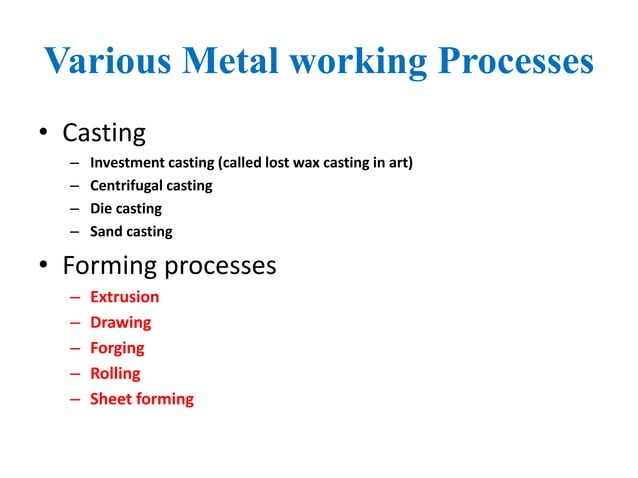 Various Metal working Processes

• Casting
– Investment casting (called lost wax casting in art)
– Centrifugal casting
– Die casting
– Sand casting

• Forming processes
– Extrusion
– Drawing
– Forging
– Rolling
– Sheet forming